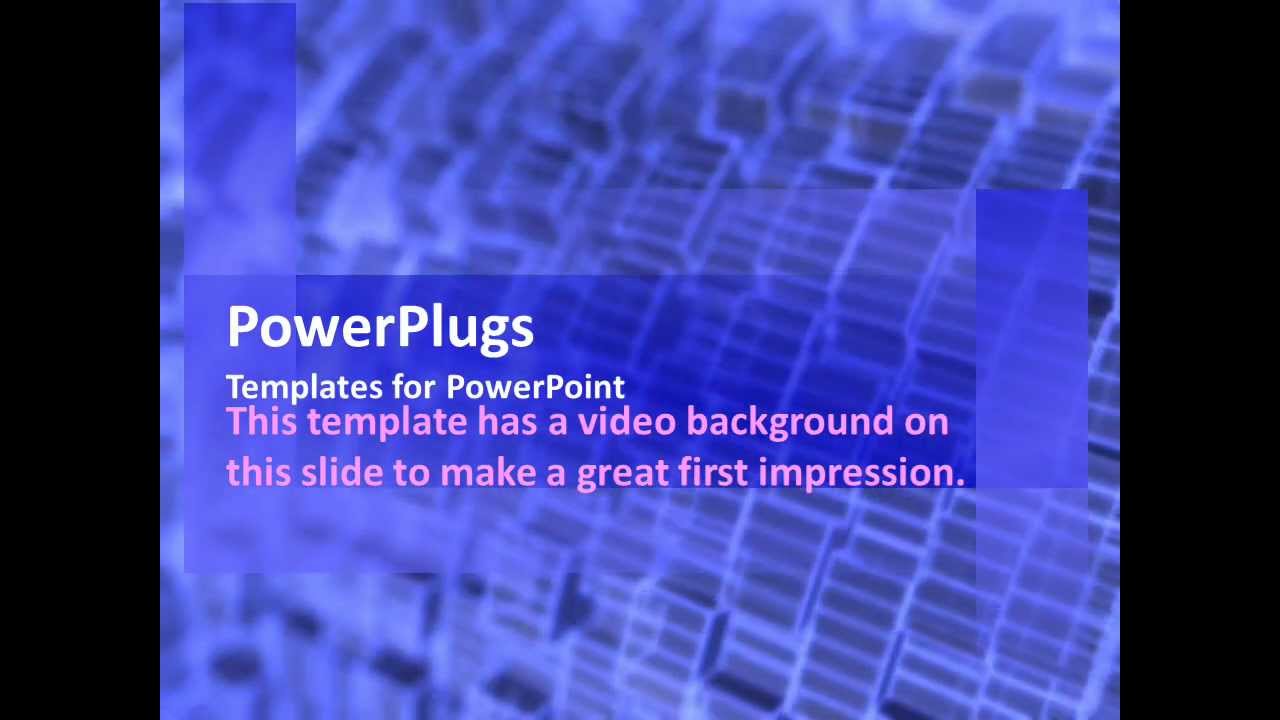 PowerPlugs

Templates for PowerPoint

This template has a video background on this slide to make a great first impression.